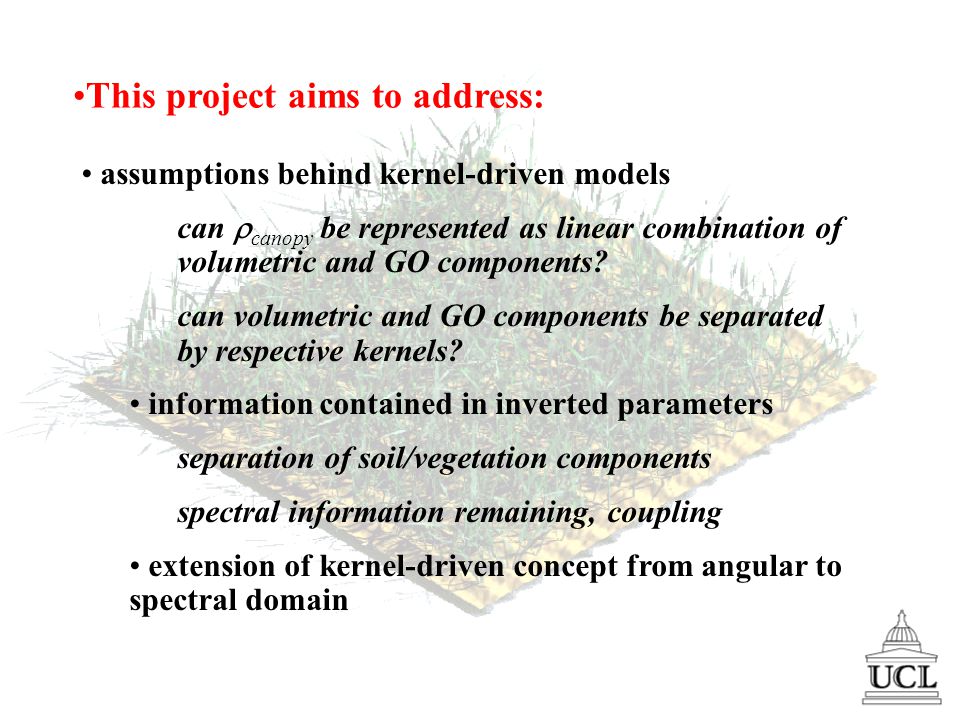 •This project aims to address:

• assumptions behind kernel-driven models

can $\rho_{canopy}$ be represented as linear combination of volumetric and GO components?

can volumetric and GO components be separated by respective kernels?

• information contained in inverted parameters

separation of soil/vegetation components

spectral information remaining, coupling

• extension of kernel-driven concept from angular to spectral domain

UCL